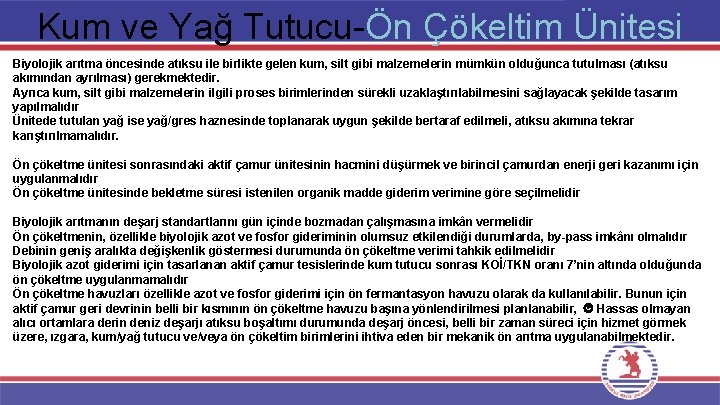 Kum ve Yağ Tutucu-Ön Çökeltim Ünitesi

Biyolojik arıtma öncesinde atıksu ile birlikte gelen kum, silt gibi malzemelerin mümkün olduğunca tutulması (atıksu akımından ayrılması) gerekmektedir.
Ayrıca kum, silt gibi malzemelerin ilgili proses birimlerinden sürekli uzaklaştırılabilmesini sağlayacak şekilde tasarım yapılmalıdır
Ünitede tutulan yağ ise yağ/gres haznesinde toplanarak uygun şekilde bertaraf edilmeli, atıksu akımına tekrar karıştırılmamalıdır.

Ön çökeltme ünitesi sonrasındaki aktif çamur ünitesinin hacmini düşürmek ve birincil çamurdan enerji geri kazanımı için uygulanmalıdır
Ön çökeltme ünitesinde bekletme süresi istenilen organik madde giderim verimine göre seçilmelidir

Biyolojik arıtmanın deşarj standartlarını gün içinde bozmadan çalışmasına imkân vermelidir
Ön çökeltmenin, özellikle biyolojik azot ve fosfor gideriminin olumsuz etkilendiği durumlarda, by-pass imkânı olmalıdır
Debinin geniş aralıkta değişkenlik göstermesi durumunda ön çökeltme verimi tahkik edilmelidir
Biyolojik azot giderimi için tasarlanan aktif çamur tesislerinde kum tutucu sonrası KOİ/TKN oranı 7'nin altında olduğunda ön çökeltme uygulanmamalıdır
Ön çökeltme havuzları özellikle azot ve fosfor giderimi için ön fermantasyon havuzu olarak da kullanılabilir. Bunun için aktif çamur geri devrinin belli bir kısmının ön çökeltme havuzu başına yönlendirilmesi planlanabilir, Hassas olmayan alıcı ortamlara derin deniz deşarjı atıksu boşaltımı durumunda deşarj öncesi, belli bir zaman süreci için hizmet görmek üzere, ızgara, kum/yağ tutucu ve/veya ön çökeltim birimlerini ihtiva eden bir mekanik ön arıtma uygulanabilmektedir.